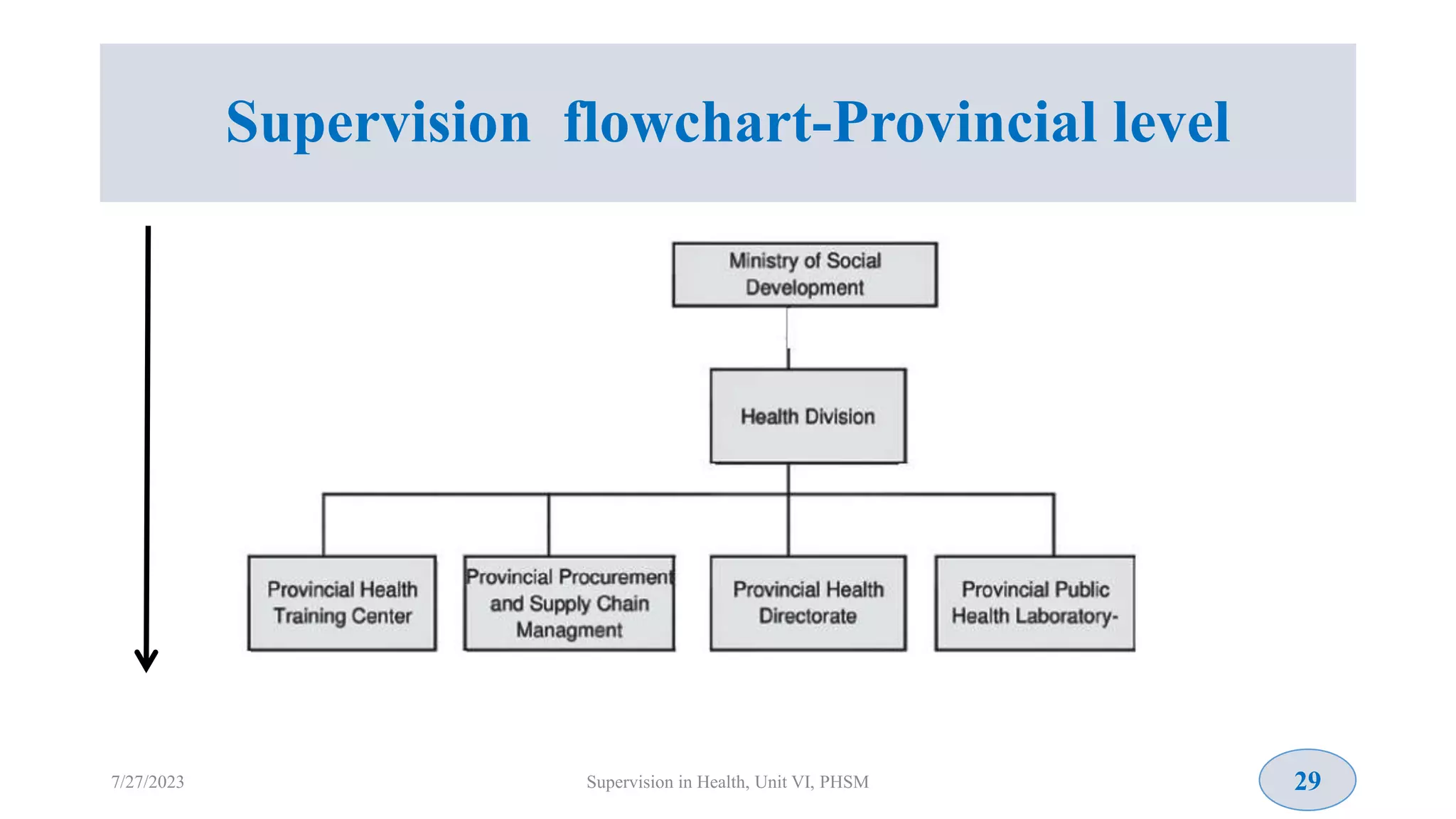 Supervision flowchart-Provincial level

Ministry of Social Development

Health Division

Provincial Health Training Center

Provincial Procurement and Supply Chain Managment

Provincial Health Directorate

Provincial Public Health Laboratory-

7/27/2023

Supervision in Health, Unit VI, PHSM

29